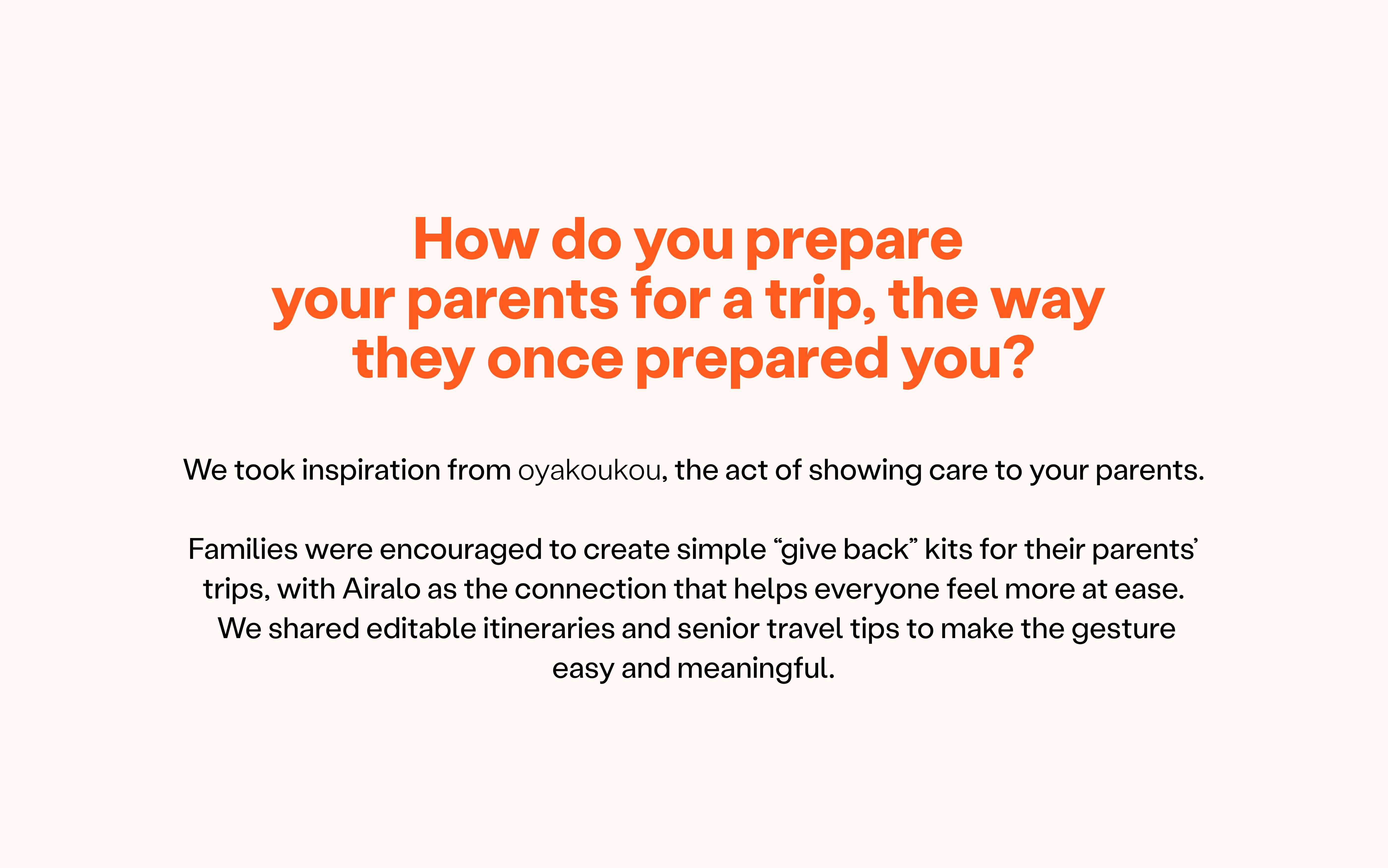 How do you prepare your parents for a trip, the way they once prepared you?

We took inspiration from oyakoukou, the act of showing care to your parents.

Families were encouraged to create simple “give back” kits for their parents’ trips, with Airalo as the connection that helps everyone feel more at ease. We shared editable itineraries and senior travel tips to make the gesture easy and meaningful.